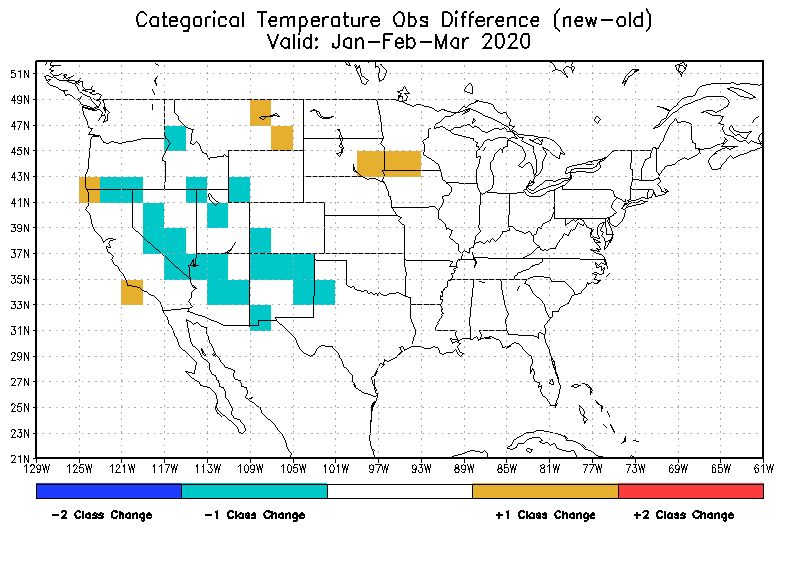 Categorical Temperature Obs Difference (new-old)
Valid: Jan-Feb-Mar 2020

51N
49N
47N
45N
43N
41N
39N
37N
35N
33N
31N
29N
27N
25N
23N
21N

129W 125W 121W 117W 113W 109W 105W 101W 97W 93W 89W 85W 81W 77W 73W 69W 65W 61W

-2 Class Change
-1 Class Change
+1 Class Change
+2 Class Change